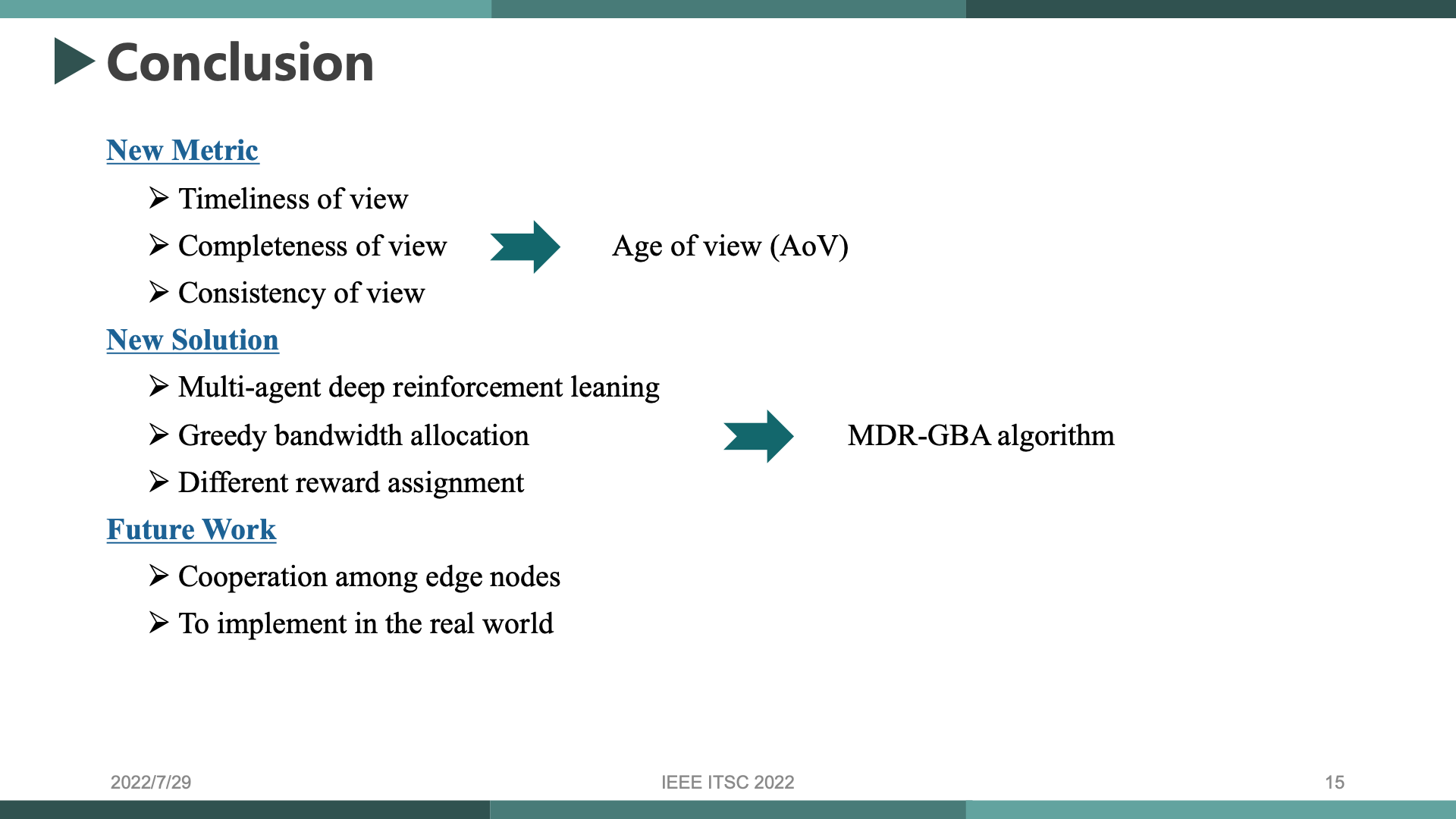 Conclusion

New Metric

➢ Timeliness of view

➢ Completeness of view

➢ Consistency of view

Age of view (AoV)

New Solution

➢ Multi-agent deep reinforcement leaning

➢ Greedy bandwidth allocation

➢ Different reward assignment

MDR-GBA algorithm

Future Work

➢ Cooperation among edge nodes

➢ To implement in the real world

2022/7/29

IEEE ITSC 2022

15